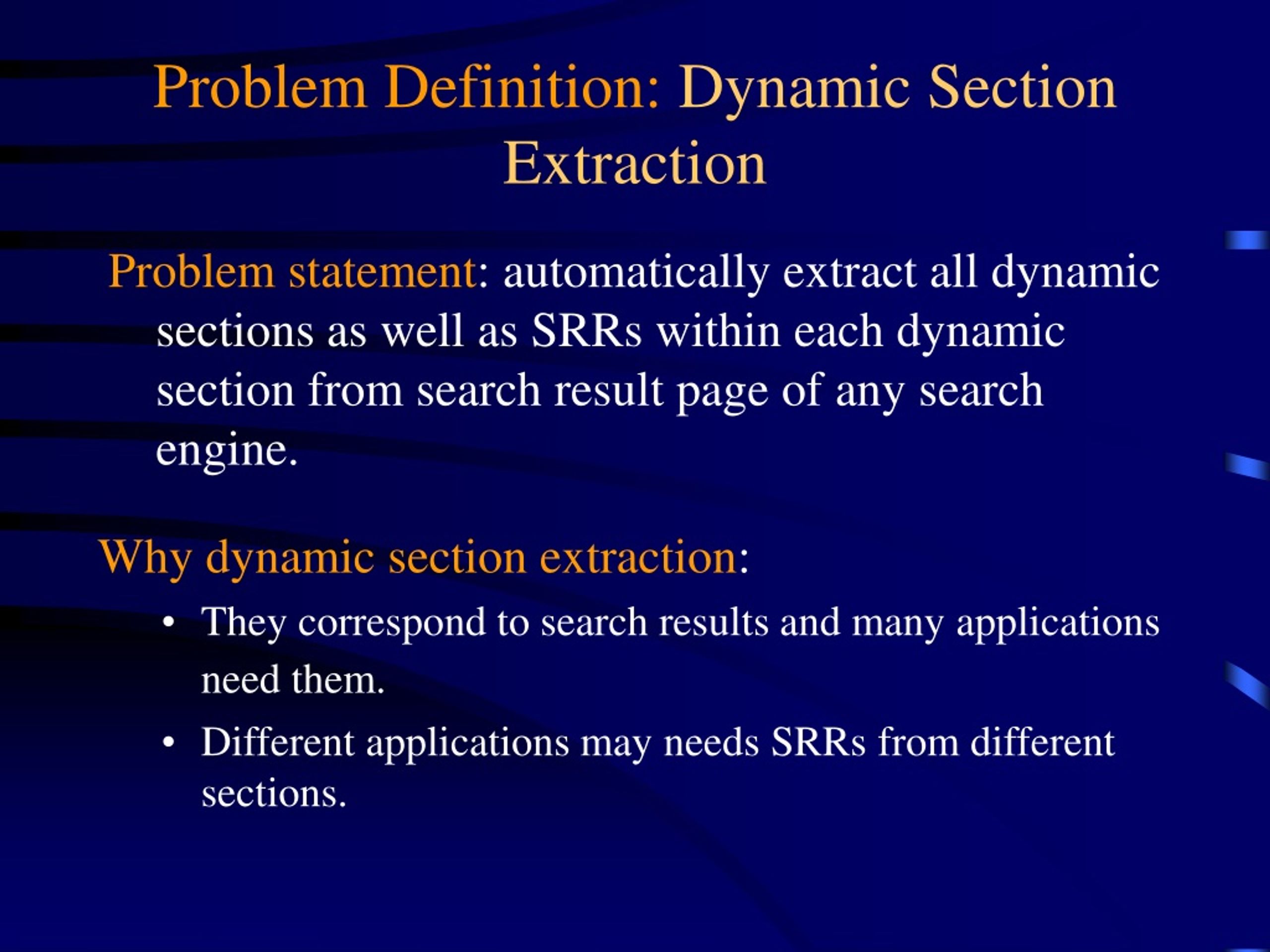 Problem Definition: Dynamic Section Extraction

Problem statement: automatically extract all dynamic sections as well as SRRs within each dynamic section from search result page of any search engine.

Why dynamic section extraction:

• They correspond to search results and many applications need them.

• Different applications may needs SRRs from different sections.